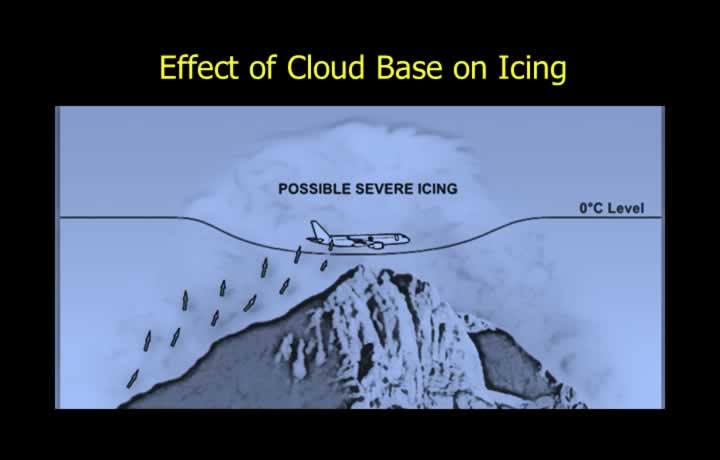 Effect of Cloud Base on Icing

POSSIBLE SEVERE ICING

0°C Level